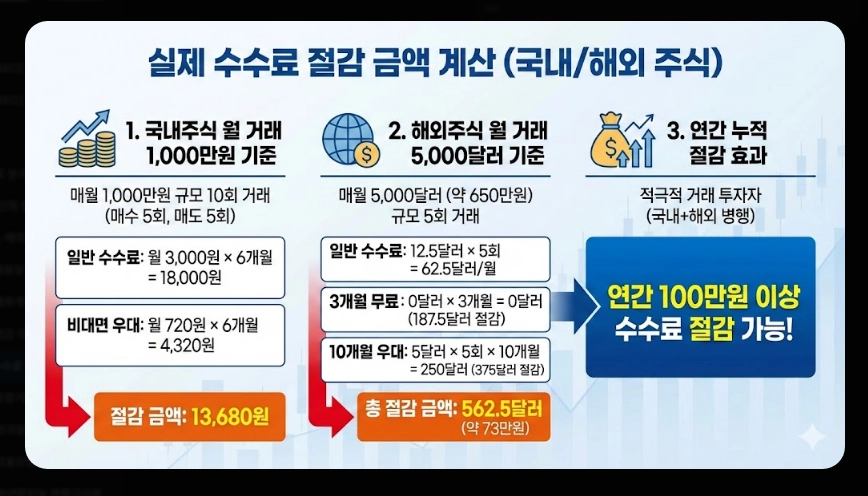 실제 수수료 절감 금액 계산 (국내/해외 주식)

1. 국내주식 월 거래 1,000만원 기준

매월 1,000만원 규모 10회 거래 (매수 5회, 매도 5회)

일반 수수료: 월 3,000원 × 6개월 = 18,000원

비대면 우대: 월 720원 × 6개월 = 4,320원

절감 금액: 13,680원

2. 해외주식 월 거래 5,000달러 기준

매월 5,000달러 (약 650만원) 규모 5회 거래

일반 수수료: 12.5달러 × 5회 = 62.5달러/월

3개월 무료: 0달러 × 3개월 = 0달러 (187.5달러 절감)

10개월 우대: 5달러 × 5회 × 10개월 = 250달러 (375달러 절감)

총 절감 금액: 562.5달러 (약 73만원)

3. 연간 누적 절감 효과

적극적 거래 투자자 (국내+해외 병행)

연간 100만원 이상 수수료 절감 가능!